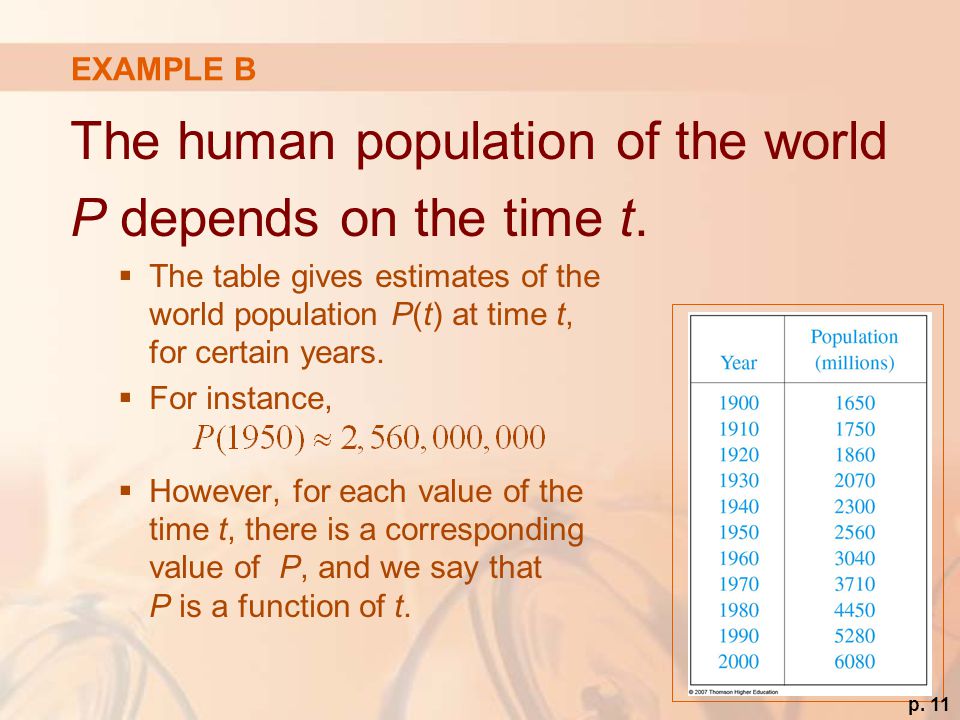 EXAMPLE B

The human population of the world $P$ depends on the time $t$.

▪ The table gives estimates of the world population $P(t)$ at time $t$, for certain years.

▪ For instance,
$P(1950) \approx 2,560,000,000$

▪ However, for each value of the time $t$, there is a corresponding value of $P$, and we say that $P$ is a function of $t$.

| Year | Population (millions) |
|---|---|
| 1900 | 1650 |
| 1910 | 1750 |
| 1920 | 1860 |
| 1930 | 2070 |
| 1940 | 2300 |
| 1950 | 2560 |
| 1960 | 3040 |
| 1970 | 3710 |
| 1980 | 4450 |
| 1990 | 5280 |
| 2000 | 6080 |

© 2007 Thomson Higher Education

p. 11